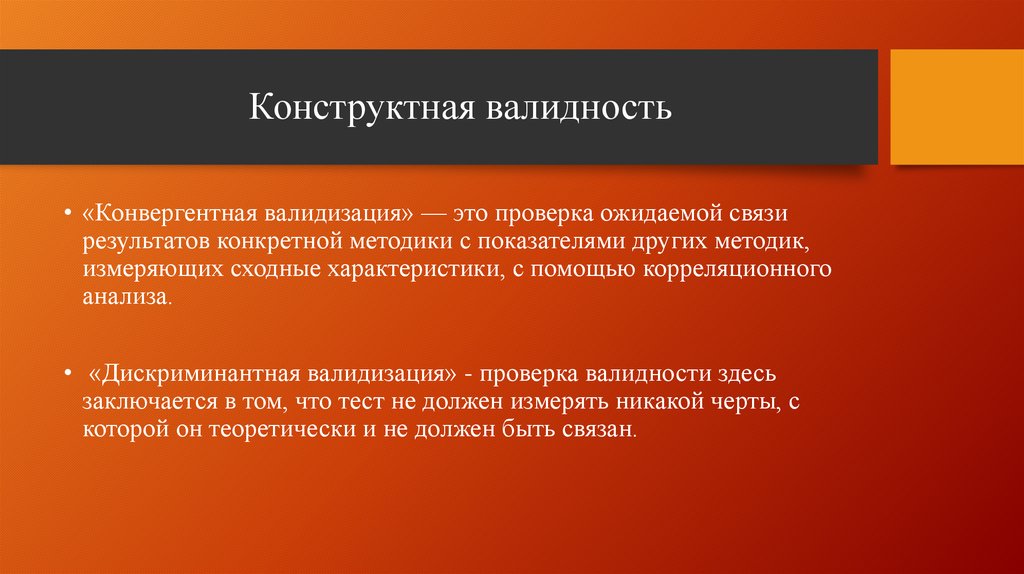 Конструктная валидность

• «Конвергентная валидизация» — это проверка ожидаемой связи результатов конкретной методики с показателями других методик, измеряющих сходные характеристики, с помощью корреляционного анализа.

• «Дискриминантная валидизация» - проверка валидности здесь заключается в том, что тест не должен измерять никакой черты, с которой он теоретически и не должен быть связан.